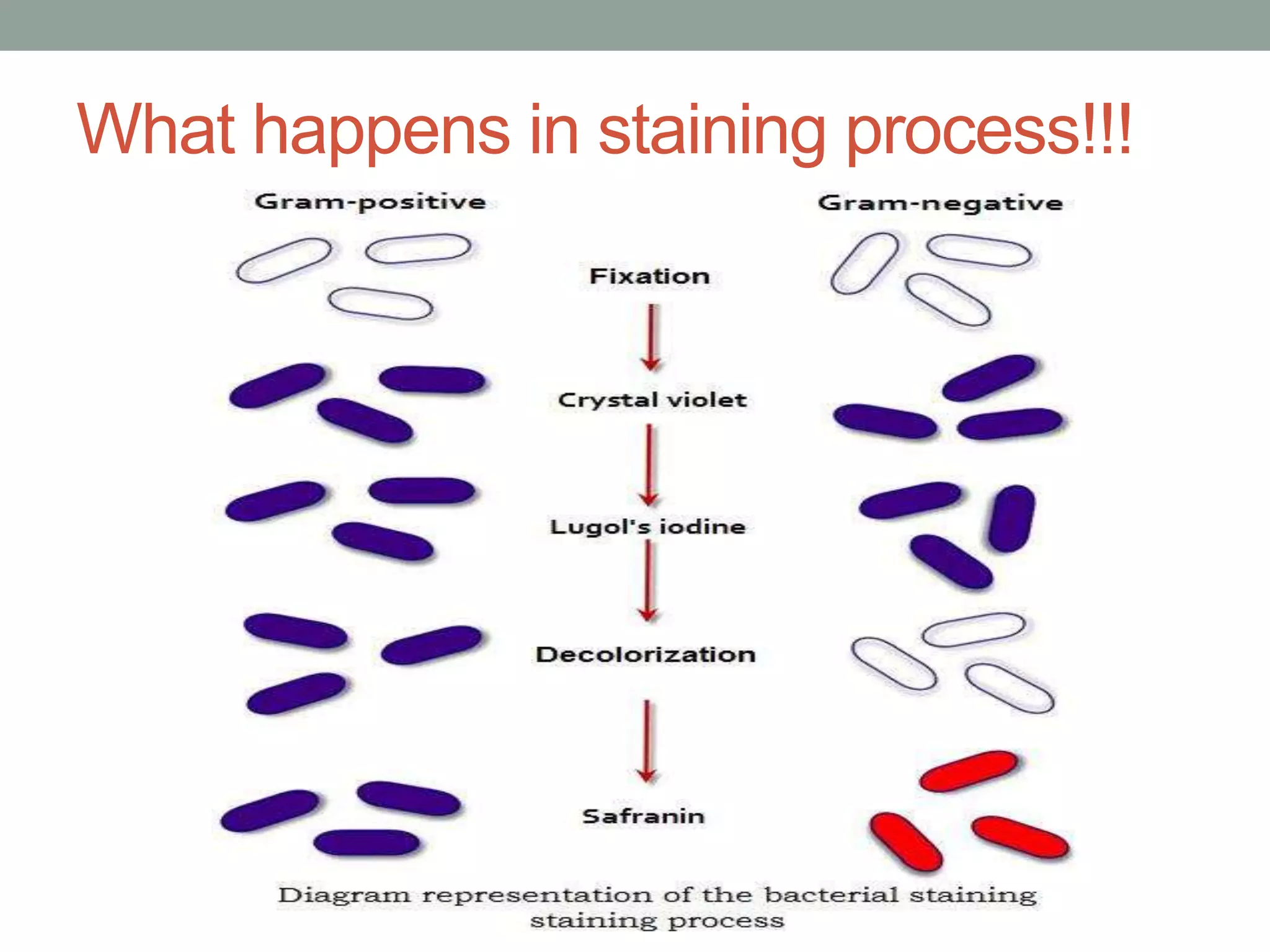 What happens in staining process!!!

Gram-positive

Gram-negative

Fixation

Crystal violet

Lugol's iodine

Decolorization

Safranin

Diagram representation of the bacterial staining staining process